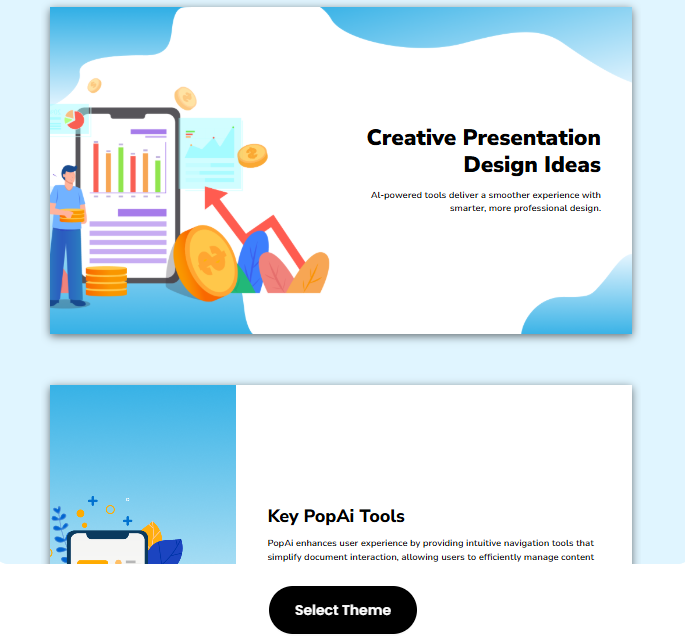 Creative Presentation Design Ideas

AI-powered tools deliver a smoother experience with smarter, more professional design.

Key PopAi Tools

PopAi enhances user experience by providing intuitive navigation tools that simplify document interaction, allowing users to efficiently manage content

Select Theme